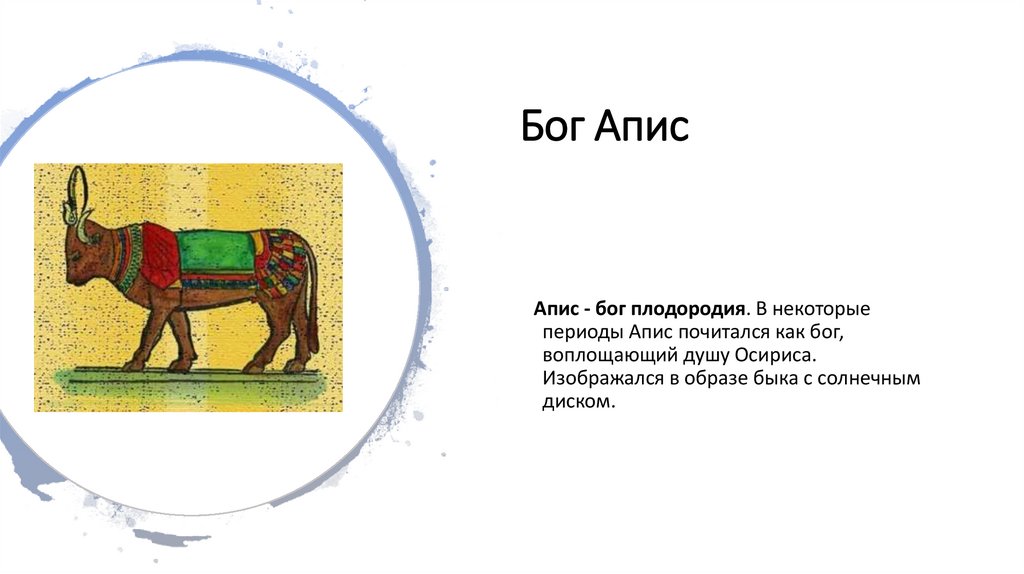 Бог Апис

Апис - бог плодородия. В некоторые периоды Апис почитался как бог, воплощающий душу Осириса. Изображался в образе быка с солнечным диском.